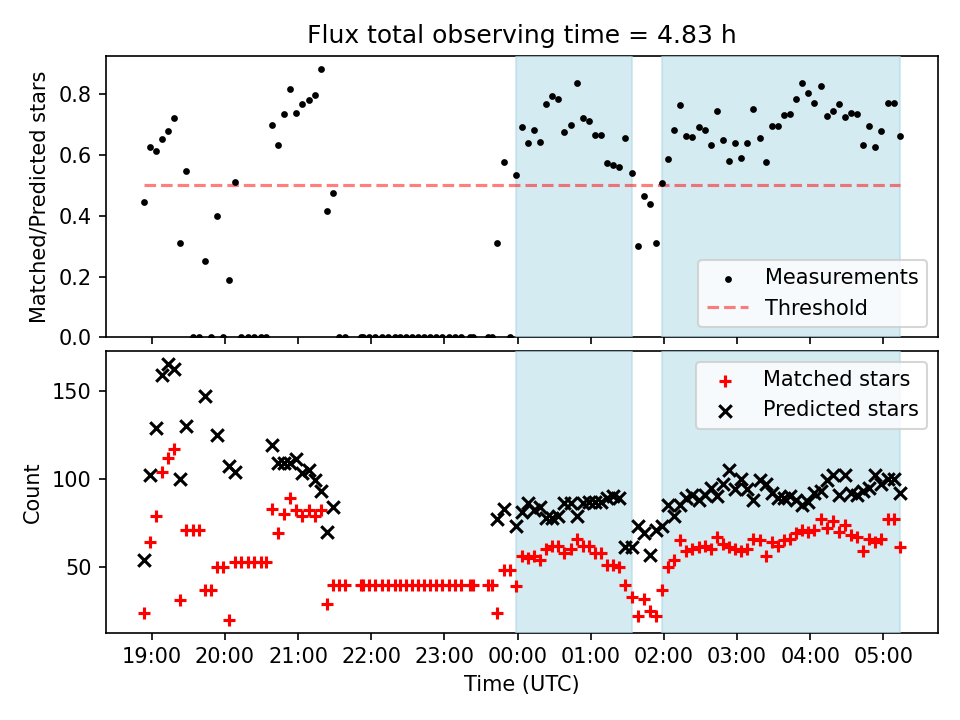 Flux total observing time = 4.83 h

Matched/Predicted stars

0.8
0.6
0.4
0.2
0.0

Measurements
Threshold

Count

150
100
50

Matched stars
Predicted stars

19:00 20:00 21:00 22:00 23:00 00:00 01:00 02:00 03:00 04:00 05:00

Time (UTC)